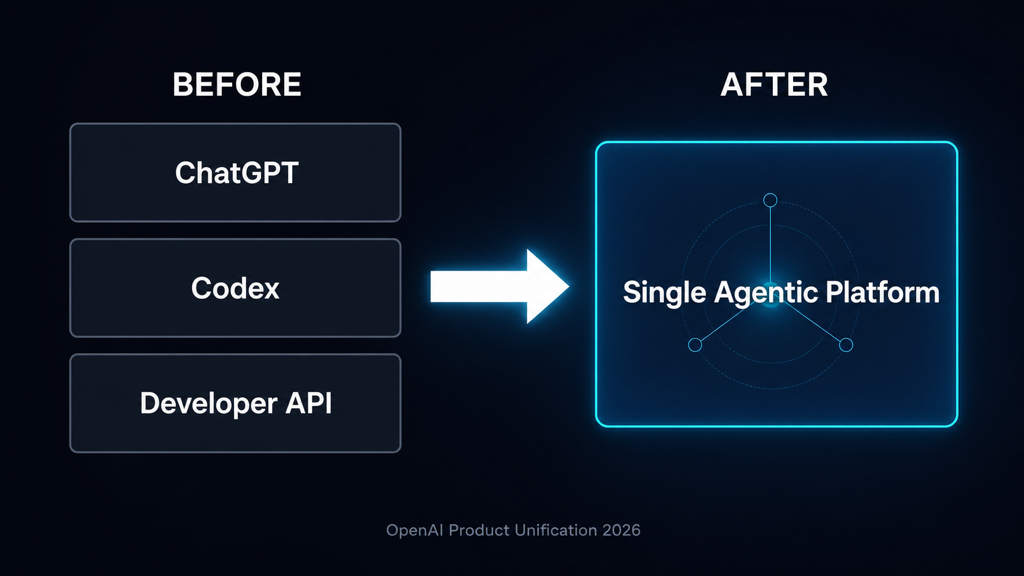 BEFORE

ChatGPT

Codex

Developer API

AFTER

Single Agentic Platform

OpenAI Product Unification 2026